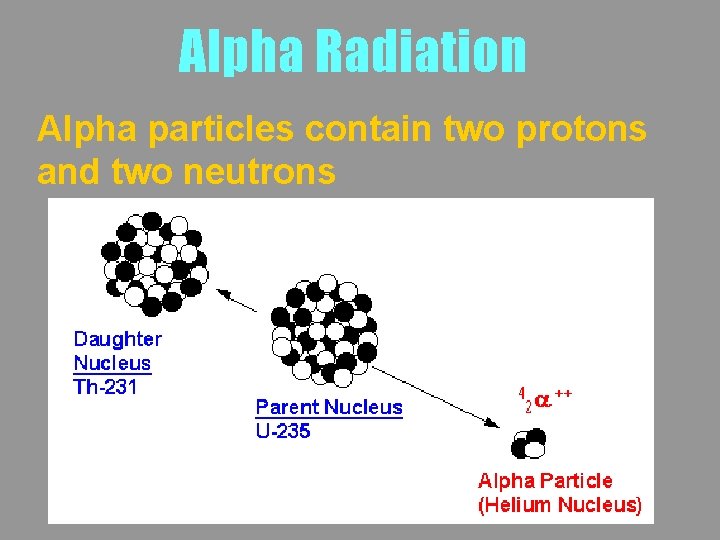 Alpha Radiation

Alpha particles contain two protons and two neutrons

Daughter Nucleus
Th-231

Parent Nucleus
U-235

$^{4}_{2}\alpha^{++}$

Alpha Particle
(Helium Nucleus)